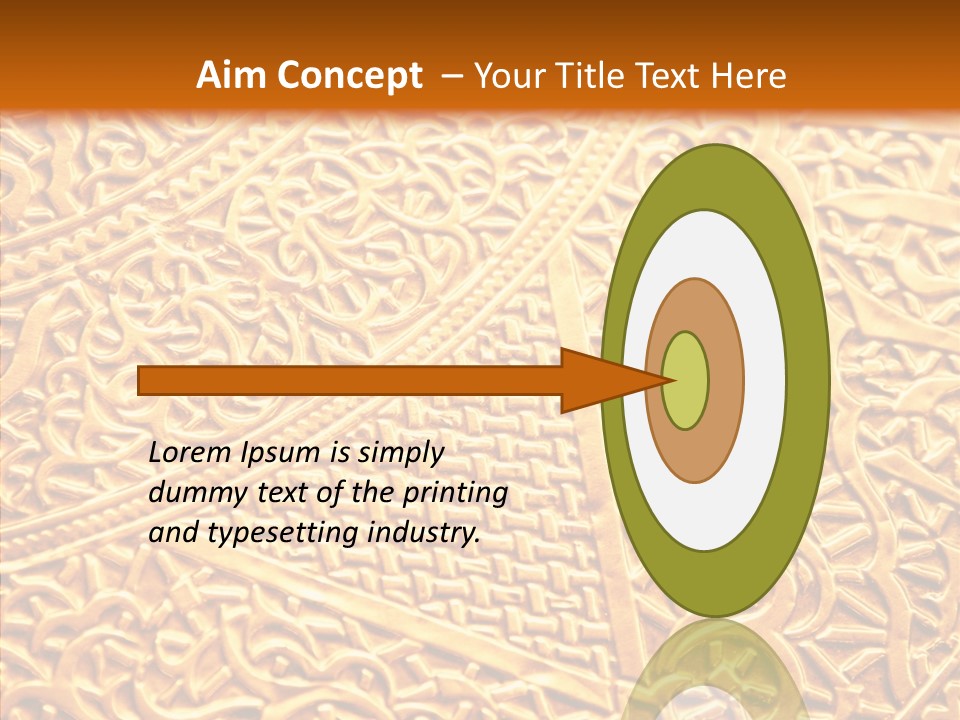 Aim Concept – Your Title Text Here

Lorem Ipsum is simply dummy text of the printing and typesetting industry.